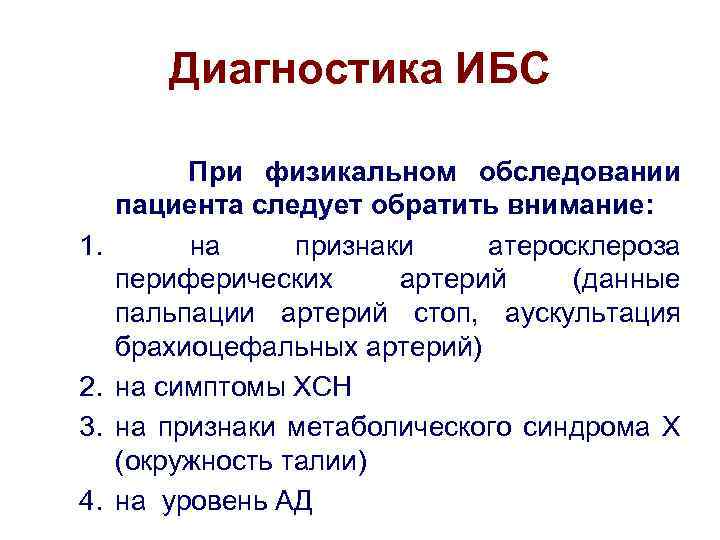 Диагностика ИБС

При физикальном обследовании пациента следует обратить внимание:

1. на признаки атеросклероза периферических артерий (данные пальпации артерий стоп, аускультация брахиоцефальных артерий)
2. на симптомы ХСН
3. на признаки метаболического синдрома Х (окружность талии)
4. на уровень АД